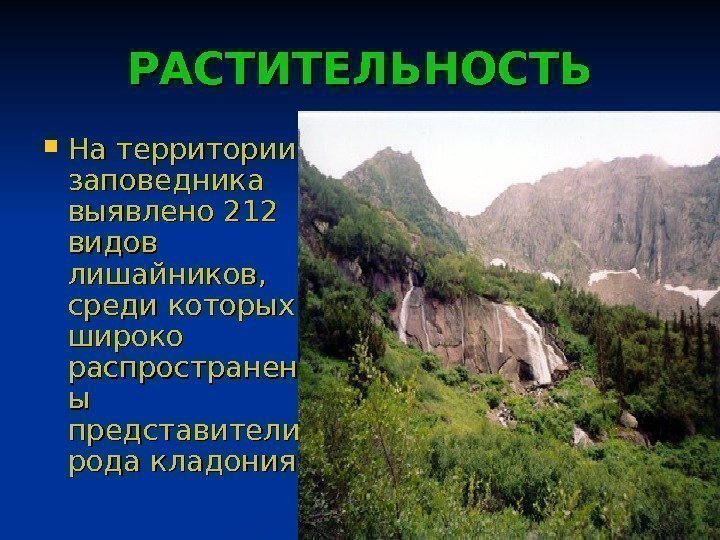 РАСТИТЕЛЬНОСТЬ

На территории заповедника выявлено 212 видов лишайников, среди которых широко распространены представители рода кладония